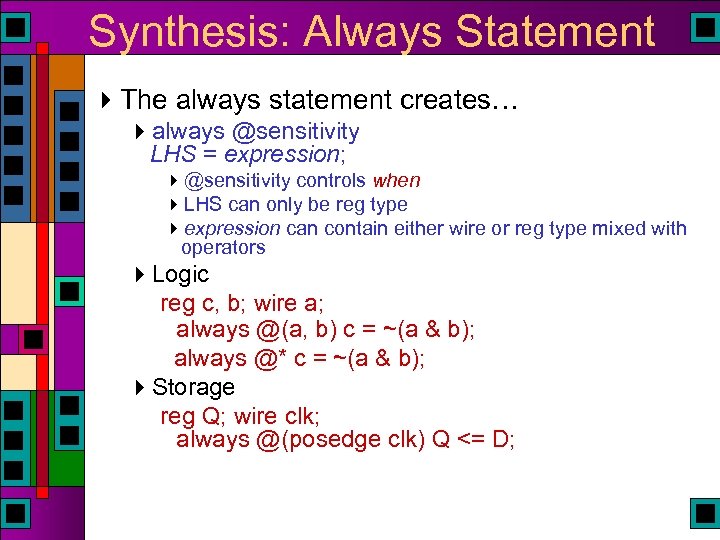 Synthesis: Always Statement

The always statement creates…

always @sensitivity
LHS = expression;

@sensitivity controls when

LHS can only be reg type

expression can contain either wire or reg type mixed with operators

Logic

reg c, b; wire a;
always @(a, b) c = ~(a & b);
always @* c = ~(a & b);

Storage

reg Q; wire clk;
always @(posedge clk) Q <= D;